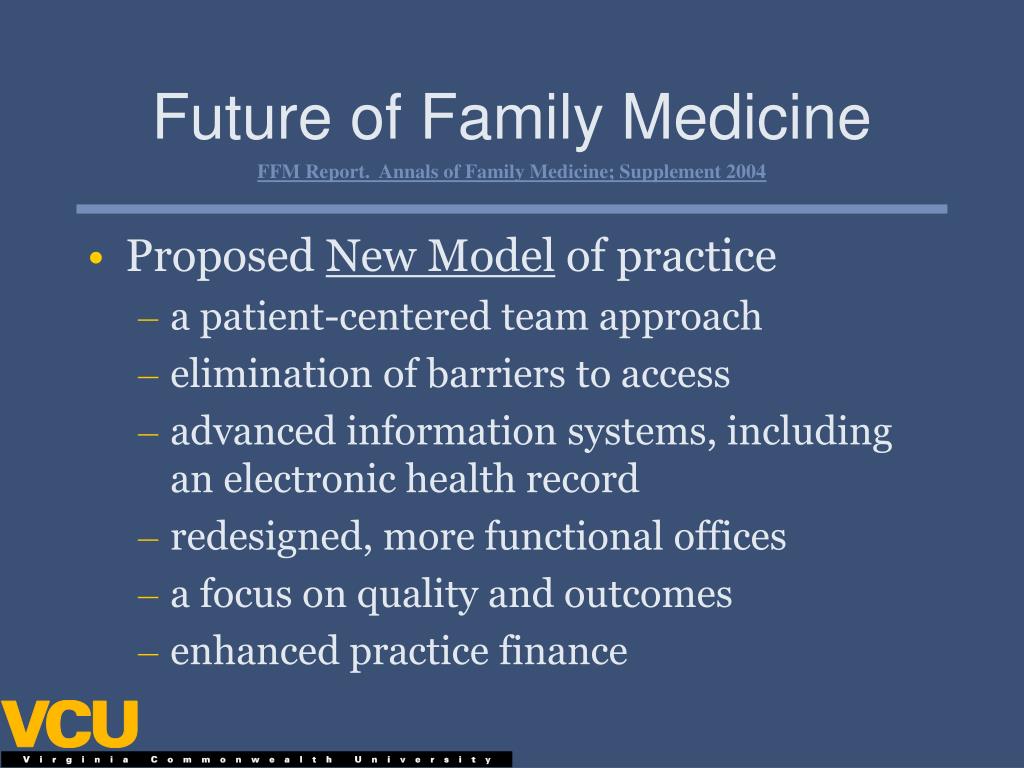 Future of Family Medicine

FFM Report. Annals of Family Medicine; Supplement 2004

• Proposed New Model of practice
– a patient-centered team approach
– elimination of barriers to access
– advanced information systems, including an electronic health record
– redesigned, more functional offices
– a focus on quality and outcomes
– enhanced practice finance

VCU
Virginia Commonwealth University